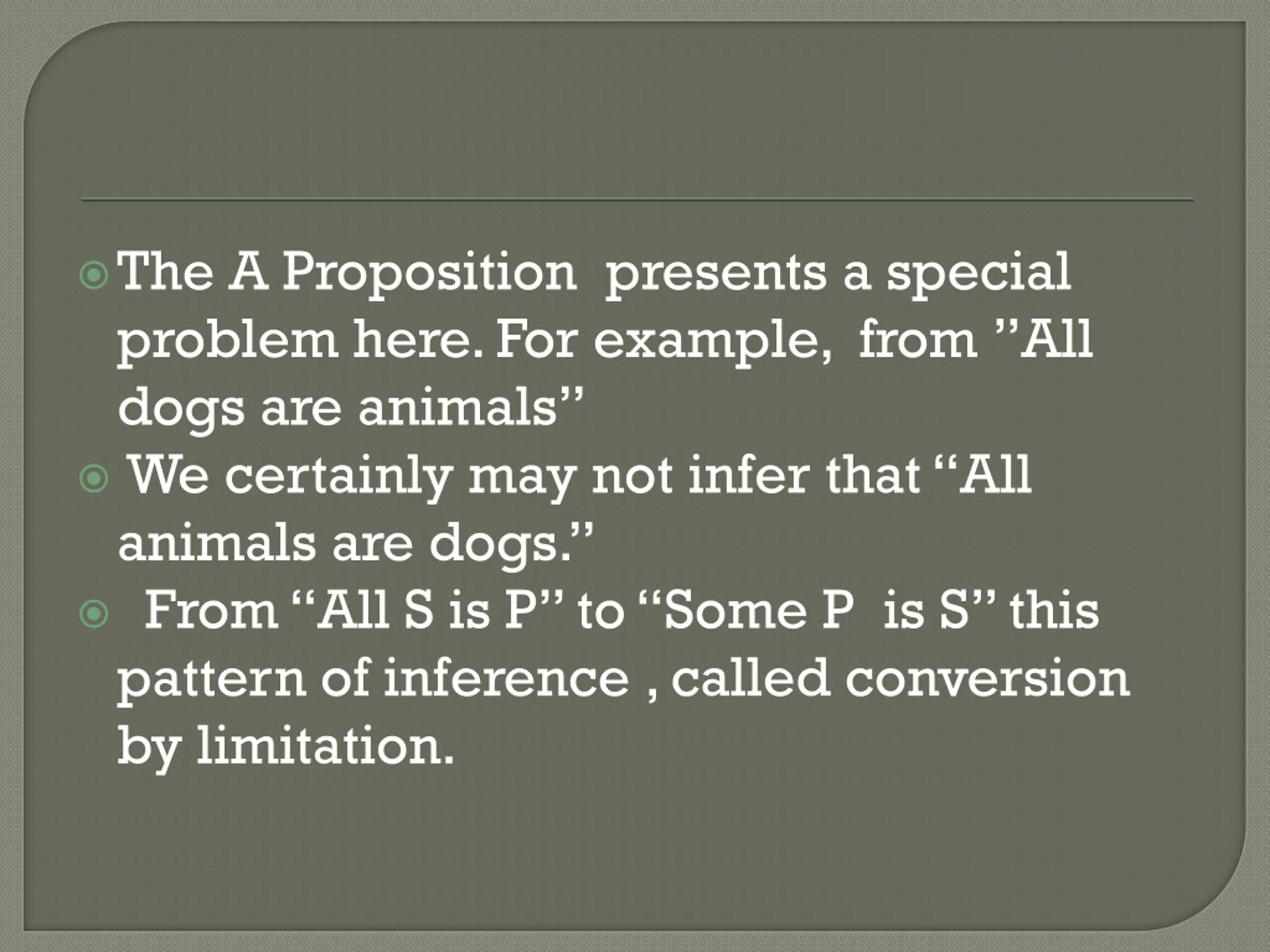 The A Proposition presents a special problem here. For example, from ”All dogs are animals”

We certainly may not infer that “All animals are dogs.”

From “All S is P” to “Some P is S” this pattern of inference , called conversion by limitation.